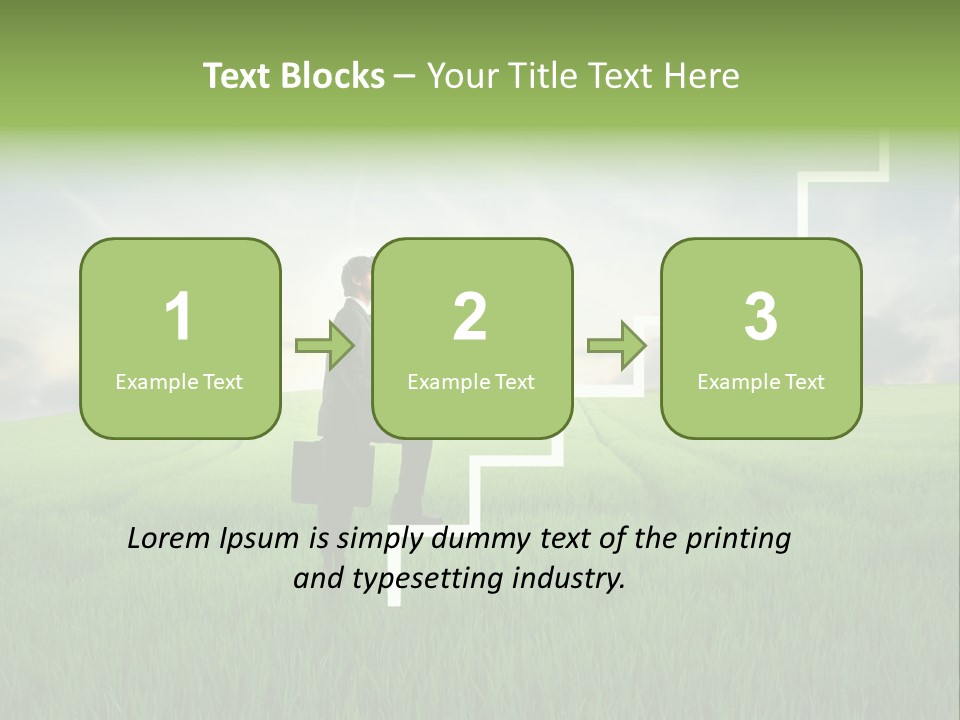 Text Blocks – Your Title Text Here

1
Example Text

2
Example Text

3
Example Text

Lorem Ipsum is simply dummy text of the printing and typesetting industry.